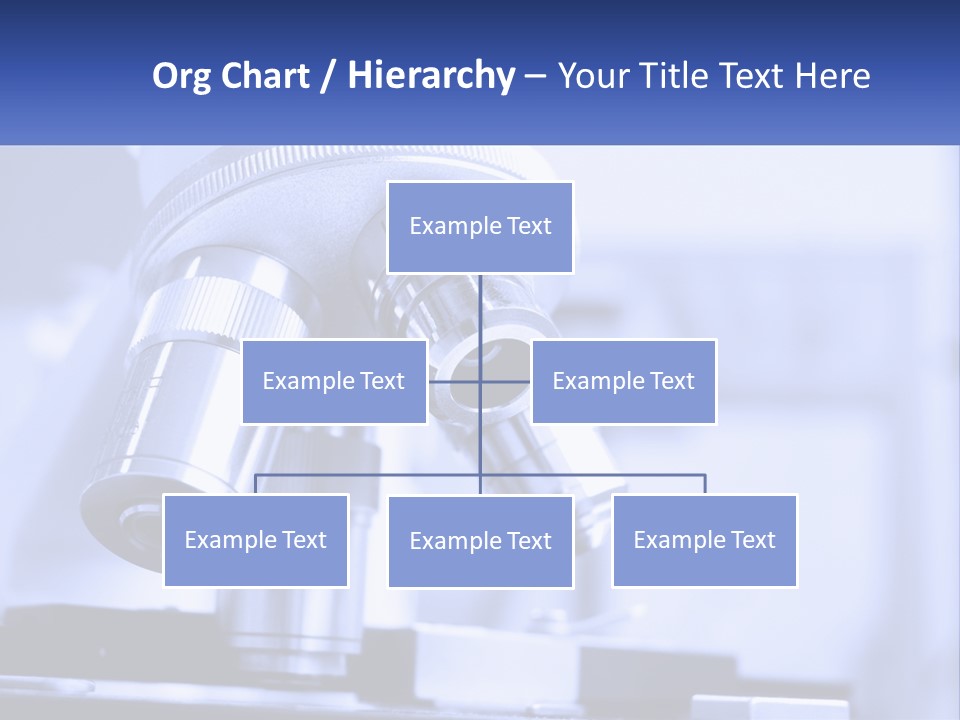 Org Chart / Hierarchy – Your Title Text Here

Example Text

Example Text

Example Text

Example Text

Example Text

Example Text